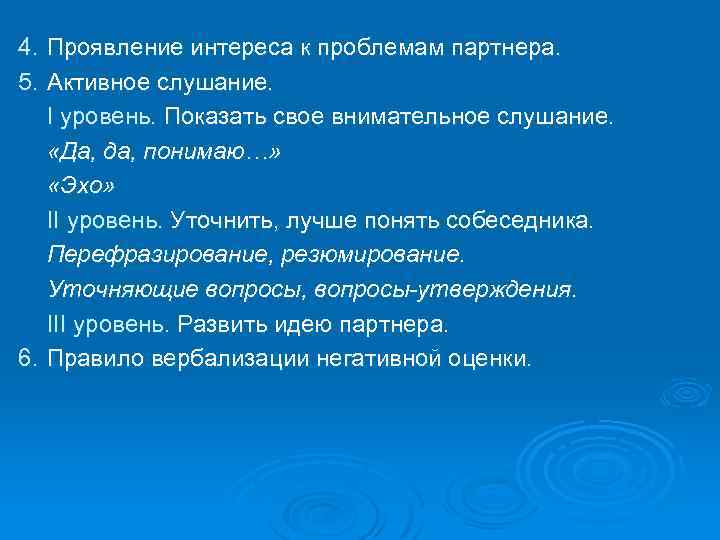 4. Проявление интереса к проблемам партнера.
5. Активное слушание.
I уровень. Показать свое внимательное слушание.
«Да, да, понимаю…»
«Эхо»
II уровень. Уточнить, лучше понять собеседника.
Перефразирование, резюмирование.
Уточняющие вопросы, вопросы-утверждения.
III уровень. Развить идею партнера.
6. Правило вербализации негативной оценки.